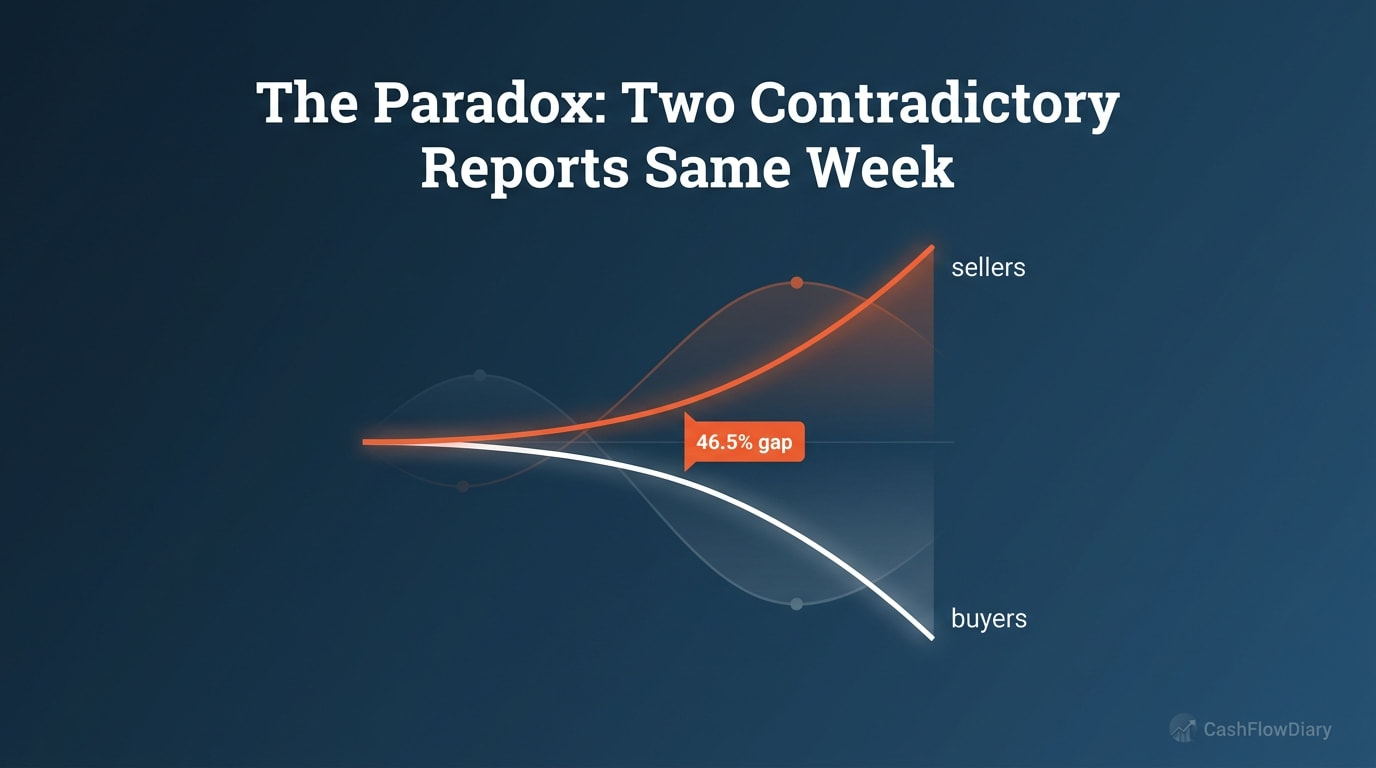 The Paradox: Two Contradictory Reports Same Week

sellers

46.5% gap

buyers

CashFlowDiary